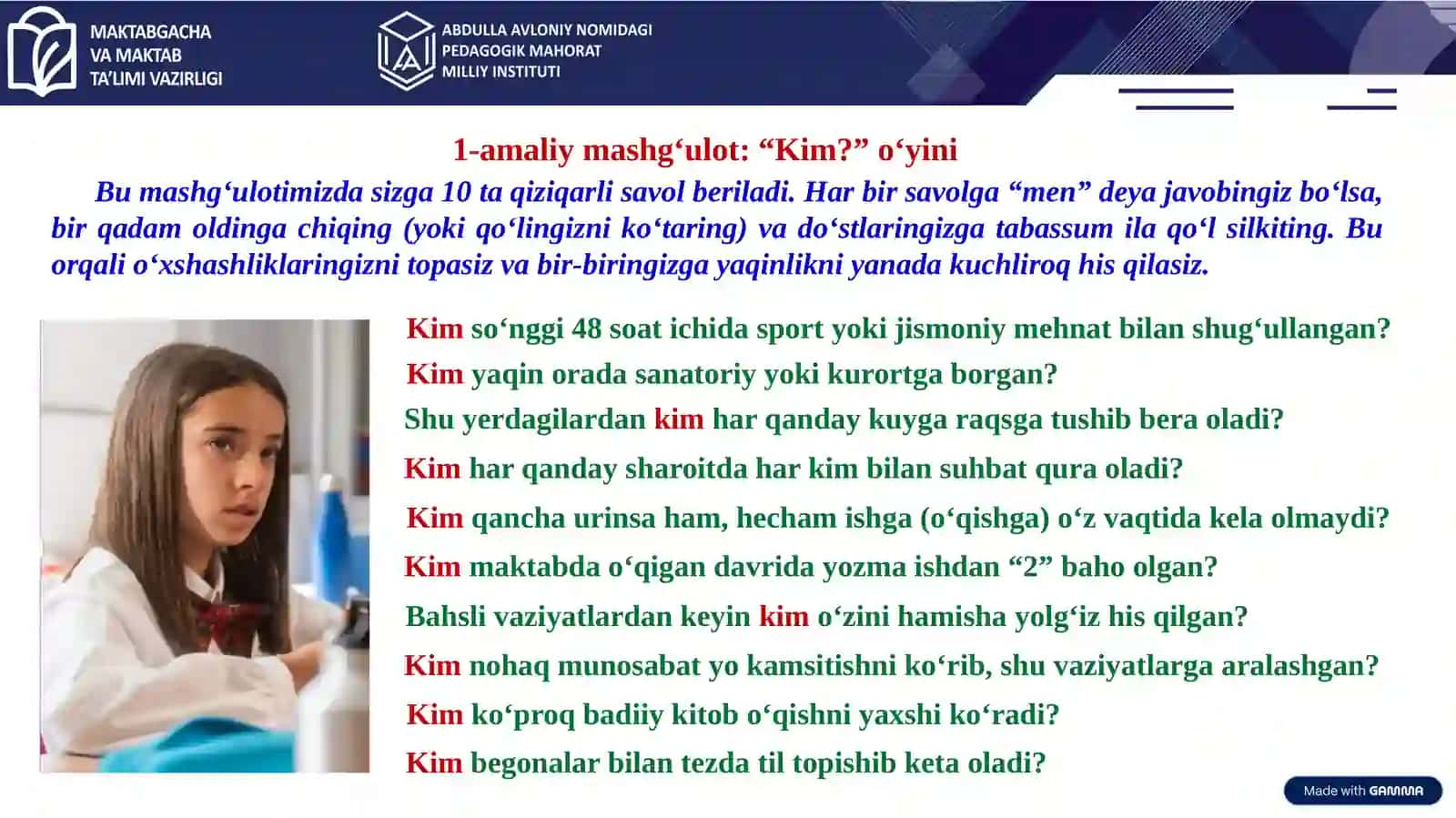 MAKTABGACHA VA MAKTAB TA'LIMI VAZIRLIGI

ABDULLA AVLONIY NOMIDAGI PEDAGOGIK MAHORAT MILLIY INSTITUTI

1-amaliy mashg‘ulot: “Kim?” o‘yini

Bu mashg‘ulotimizda sizga 10 ta qiziqarli savol beriladi. Har bir savolga “men” deya javobingiz bo‘lsa, bir qadam oldinga chiqing (yoki qo‘lingizni ko‘taring) va do‘stlaringizga tabassum ila qo‘l silkiting. Bu orqali o‘xshashliklaringizni topasiz va bir-biringizga yaqinlikni yanada kuchliroq his qilasiz.

Kim so‘nggi 48 soat ichida sport yoki jismoniy mehnat bilan shug‘ullangan?

Kim yaqin orada sanatoriy yoki kurortga borgan?

Shu yerdagilardan kim har qanday kuyga raqsga tushib bera oladi?

Kim har qanday sharoitda har kim bilan suhbat qura oladi?

Kim qancha urinsa ham, hecham ishga (o‘qishga) o‘z vaqtida kela olmaydi?

Kim maktabda o‘qigan davrida yozma ishdan “2” baho olgan?

Bahsli vaziyatlardan keyin kim o‘zini hamisha yolg‘iz his qilgan?

Kim nohaq munosabat yo kamsitishni ko‘rib, shu vaziyatlarga aralashgan?

Kim ko‘proq badiiy kitob o‘qishni yaxshi ko‘radi?

Kim begonalar bilan tezda til topishib keta oladi?

Made with GAMMA